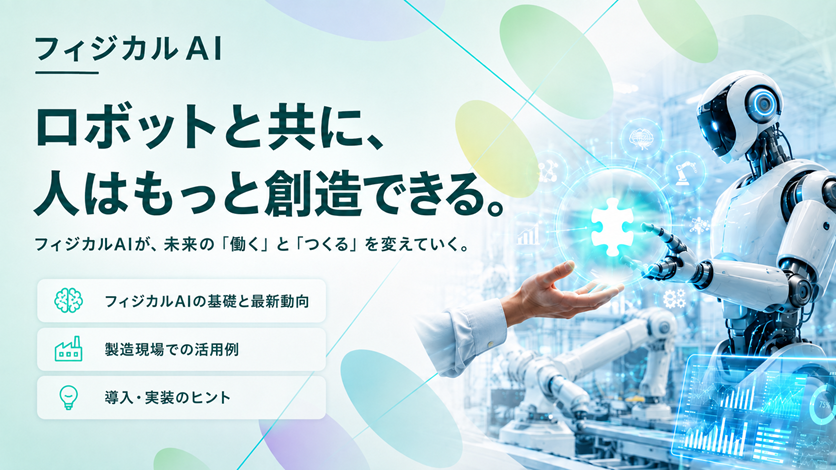 フィジカル AI

ロボットと共に、
人はもっと創造できる。

フィジカルAIが、未来の「働く」と「つくる」を変えていく。

フィジカルAIの基礎と最新動向

製造現場での活用例

導入・実装のヒント